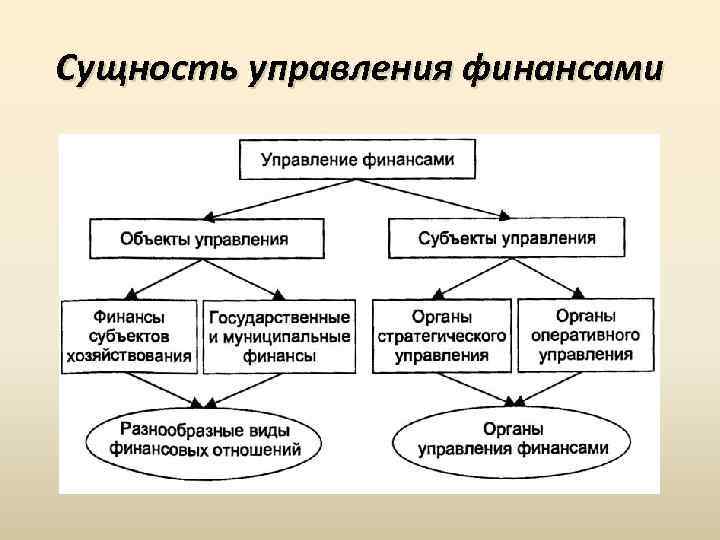 Сущность управления финансами

Управление финансами

Объекты управления

Субъекты управления

Финансы субъектов хозяйствования

Государственные и муниципальные финансы

Органы стратегического управления

Органы оперативного управления

Разнообразные виды финансовых отношений

Органы управления финансами